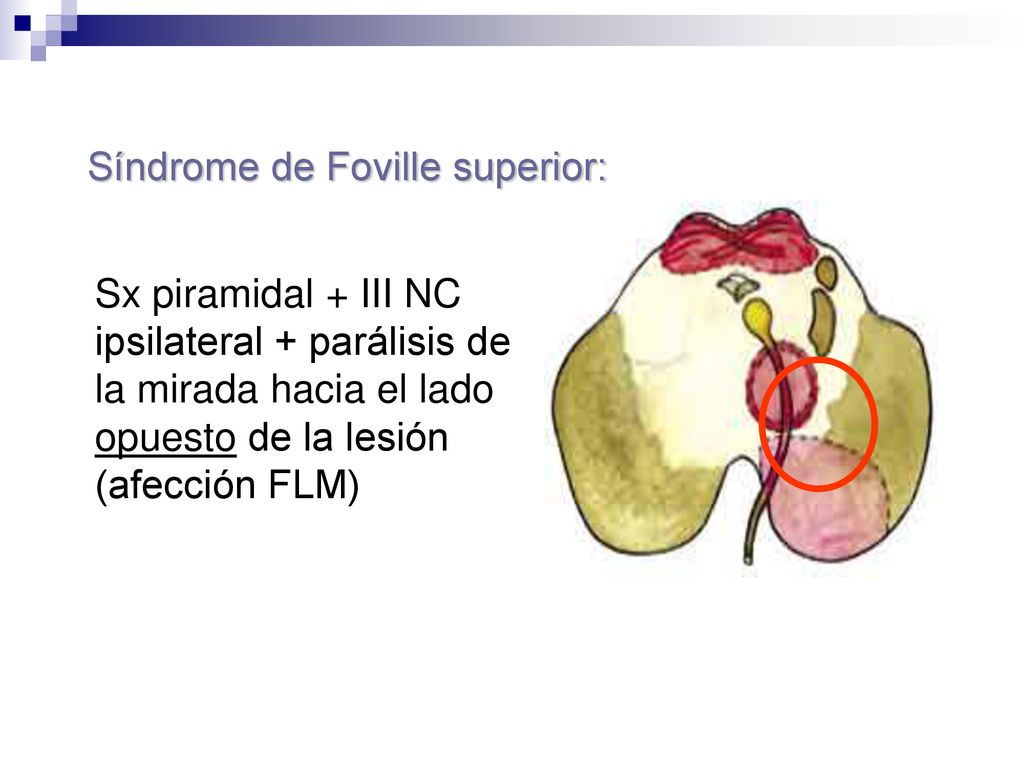 Síndrome de Foville superior:

Sx piramidal + III NC ipsilateral + parálisis de la mirada hacia el lado opuesto de la lesión (afección FLM)